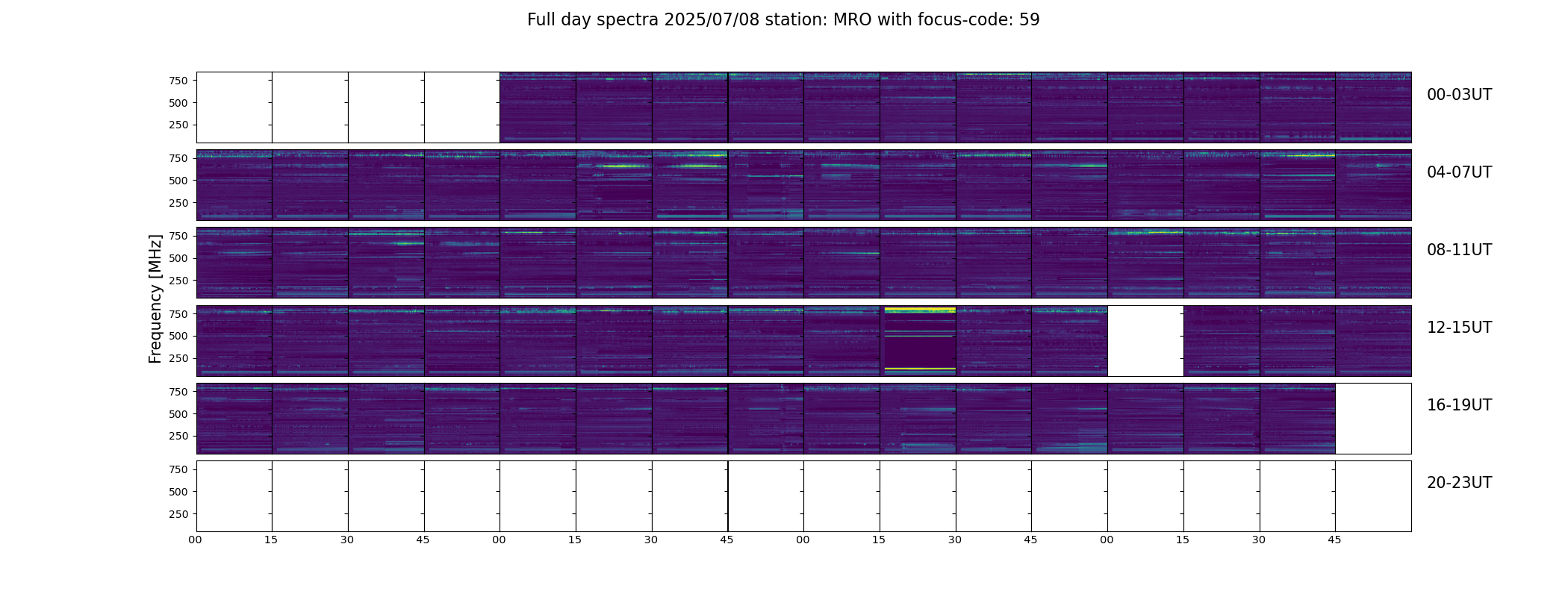 Full day spectra 2025/07/08 station: MRO with focus-code: 59

Frequency [MHz]

750
500
250

00-03UT

750
500
250

04-07UT

750
500
250

08-11UT

750
500
250

12-15UT

750
500
250

16-19UT

750
500
250

20-23UT

00 15 30 45 00 15 30 45 00 15 30 45 00 15 30 45